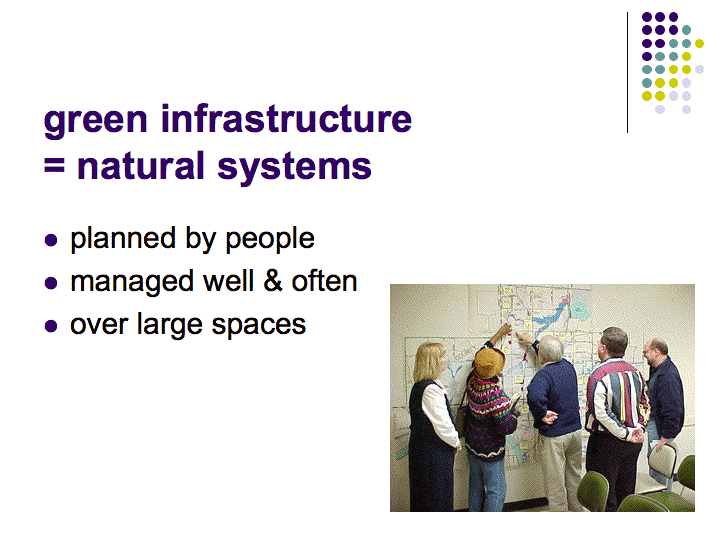 green infrastructure
= natural systems

- planned by people
- managed well & often
- over large spaces